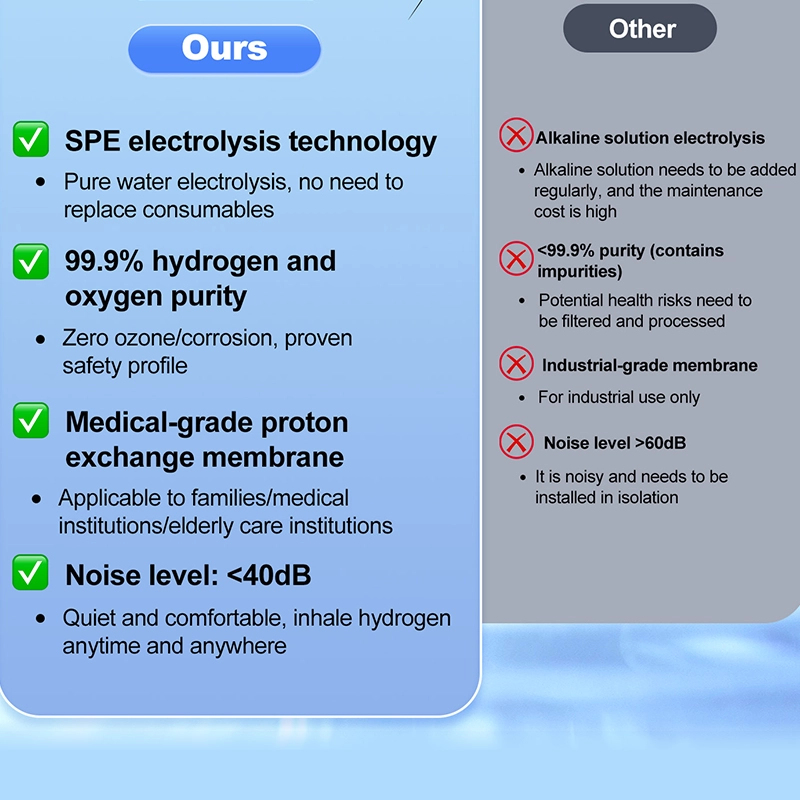 Ours

SPE electrolysis technology

- Pure water electrolysis, no need to replace consumables

99.9% hydrogen and oxygen purity

- Zero ozone/corrosion, proven safety profile

Medical-grade proton exchange membrane

- Applicable to families/medical institutions/elderly care institutions

Noise level: <40dB

- Quiet and comfortable, inhale hydrogen anytime and anywhere

Other

Alkaline solution electrolysis

- Alkaline solution needs to be added regularly, and the maintenance cost is high

<99.9% purity (contains impurities)

- Potential health risks need to be filtered and processed

Industrial-grade membrane

- For industrial use only

Noise level >60dB

- It is noisy and needs to be installed in isolation